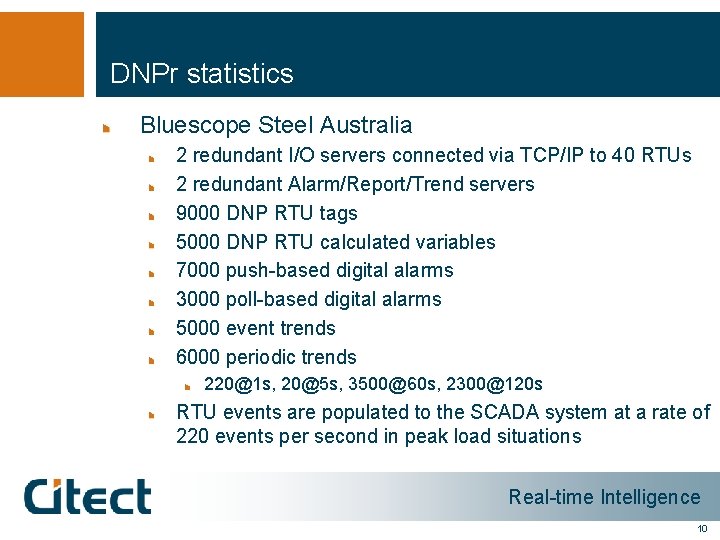 DNPr statistics

Bluescope Steel Australia

2 redundant I/O servers connected via TCP/IP to 40 RTUs

2 redundant Alarm/Report/Trend servers

9000 DNP RTU tags

5000 DNP RTU calculated variables

7000 push-based digital alarms

3000 poll-based digital alarms

5000 event trends

6000 periodic trends

220@1s, 20@5s, 3500@60s, 2300@120s

RTU events are populated to the SCADA system at a rate of 220 events per second in peak load situations

Citect

Real-time Intelligence

10